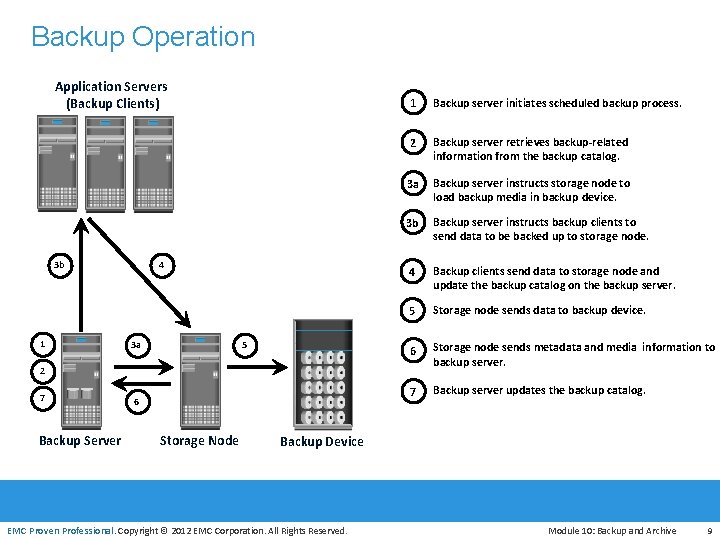 Backup Operation

Application Servers
(Backup Clients)

3b

4

1

2

7

3a

6

5

Backup Server

Storage Node

Backup Device

1 Backup server initiates scheduled backup process.

2 Backup server retrieves backup-related information from the backup catalog.

3a Backup server instructs storage node to load backup media in backup device.

3b Backup server instructs backup clients to send data to be backed up to storage node.

4 Backup clients send data to storage node and update the backup catalog on the backup server.

5 Storage node sends data to backup device.

6 Storage node sends metadata and media information to backup server.

7 Backup server updates the backup catalog.

EMC Proven Professional. Copyright © 2012 EMC Corporation. All Rights Reserved.

Module 10: Backup and Archive

9